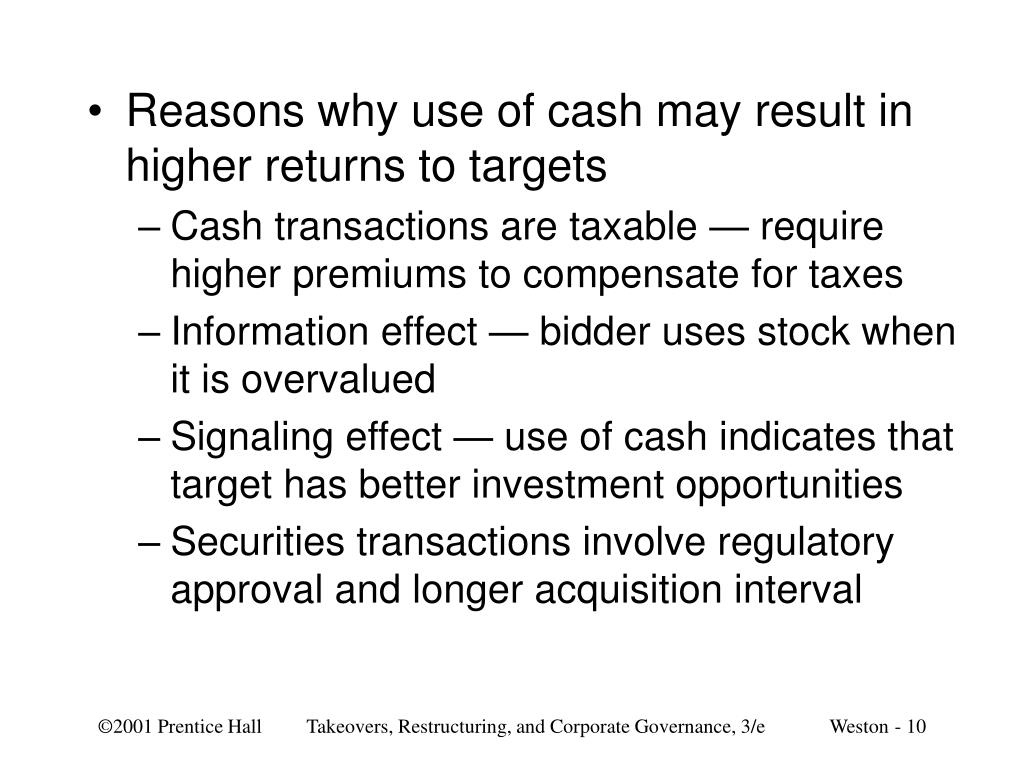 • Reasons why use of cash may result in higher returns to targets

– Cash transactions are taxable — require higher premiums to compensate for taxes

– Information effect — bidder uses stock when it is overvalued

– Signaling effect — use of cash indicates that target has better investment opportunities

– Securities transactions involve regulatory approval and longer acquisition interval

©2001 Prentice Hall Takeovers, Restructuring, and Corporate Governance, 3/e Weston - 10